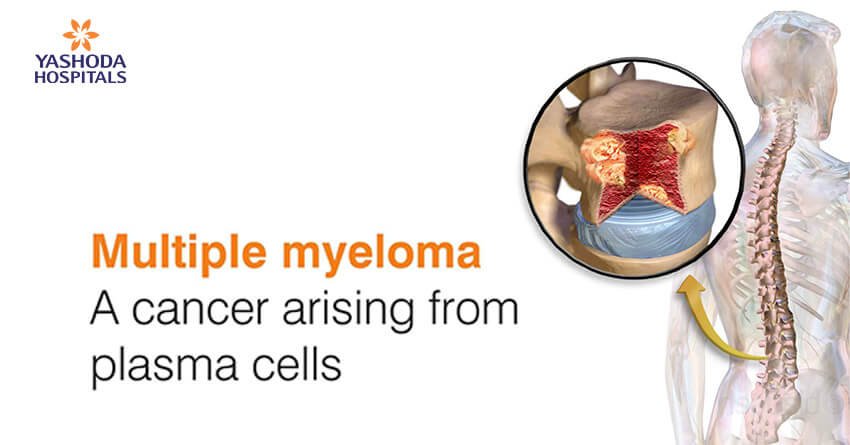 YASHODA
HOSPITALS

Multiple myeloma
A cancer arising from plasma cells